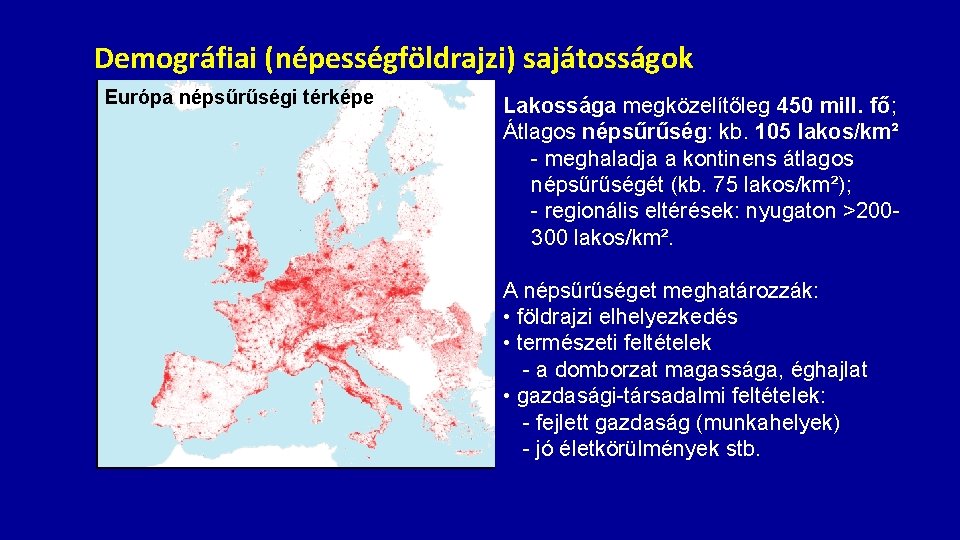 Demográfiai (népességföldrajzi) sajátosságok

Európa népsűrűségi térképe

Lakossága megközelítőleg 450 mill. fő;
Átlagos népsűrűség: kb. 105 lakos/km²
- meghaladja a kontinens átlagos népsűrűségét (kb. 75 lakos/km²);
- regionális eltérések: nyugaton >200-300 lakos/km².

A népsűrűséget meghatározzák:
• földrajzi elhelyezkedés
• természeti feltételek
- a domborzat magassága, éghajlat
• gazdasági-társadalmi feltételek:
- fejlett gazdaság (munkahelyek)
- jó életkörülmények stb.